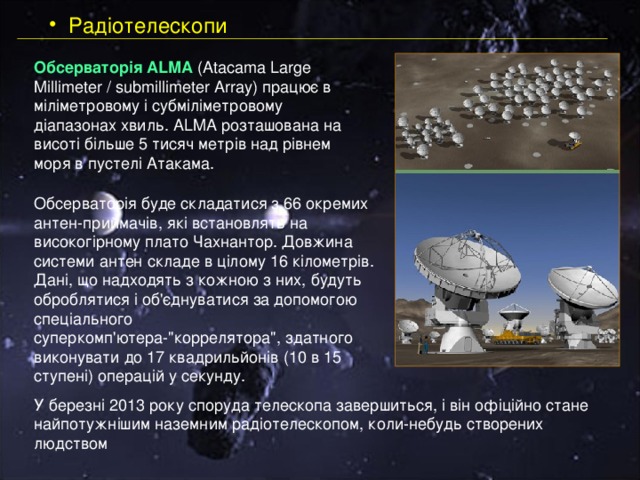 • Радіотелескопи

Обсерваторія ALMA (Atacama Large Millimeter / submillimeter Array) працює в міліметровому і субміліметровому діапазонах хвиль. ALMA розташована на висоті більше 5 тисяч метрів над рівнем моря в пустелі Атакама.

Обсерваторія буде складатися з 66 окремих антен-приймачів, які встановлять на високогірному плато Чахнантор. Довжина системи антен складе в цілому 16 кілометрів. Дані, що надходять з кожною з них, будуть оброблятися і об'єднуватися за допомогою спеціального суперкомп'ютера-"коррелятора", здатного виконувати до 17 квадрильйонів (10 в 15 ступені) операцій у секунду.

У березні 2013 року споруда телескопа завершиться, і він офіційно стане найпотужнішим наземним радіотелескопом, коли-небудь створених людством